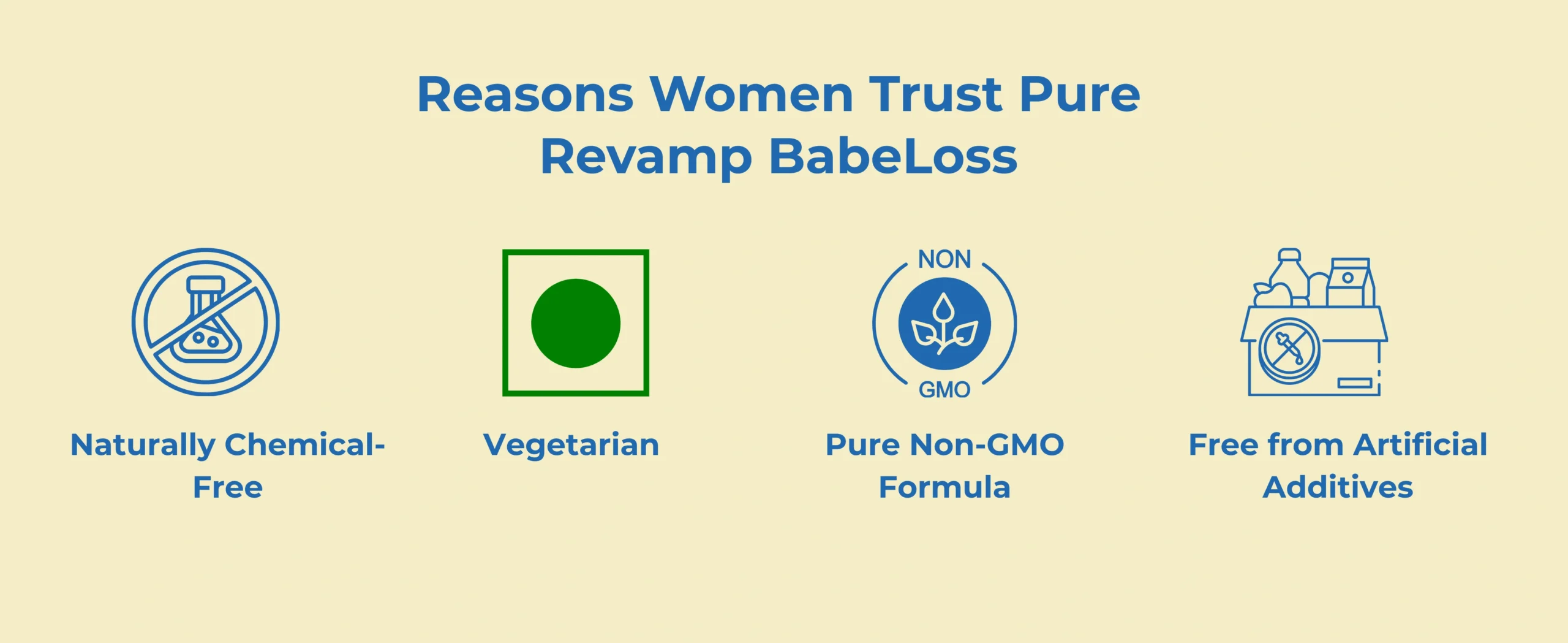 Reasons Women Trust Pure Revamp BabeLoss

Naturally Chemical-Free

Vegetarian

NON GMO

Pure Non-GMO Formula

Free from Artificial Additives